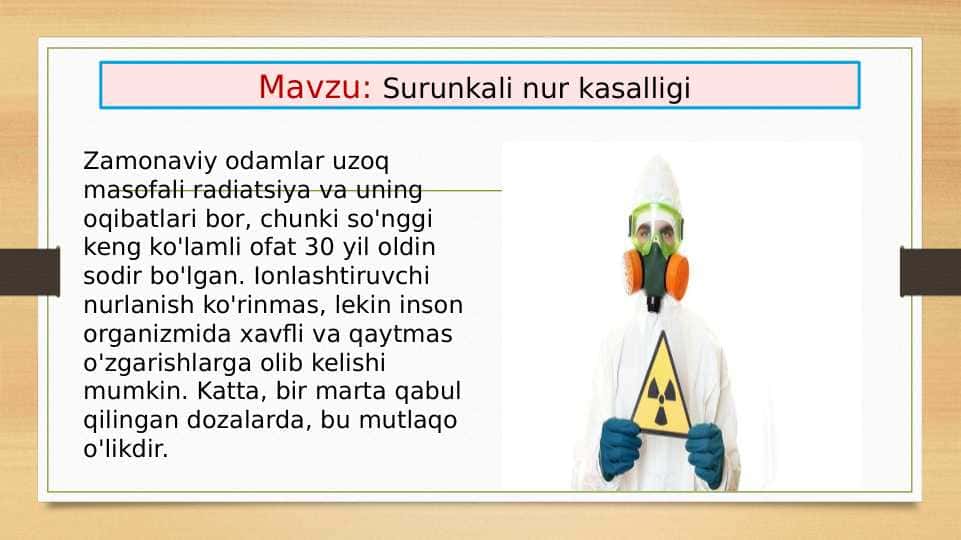 Mavzu: Surunkali nur kasalligi

Zamonaviy odamlar uzoq masofali radiatsiya va uning oqibatlari bor, chunki so'nggi keng ko'lamli ofat 30 yil oldin sodir bo'lgan. Ionlashtiruvchi nurlanish ko'rinmas, lekin inson organizmida xavfli va qaytmas o'zgarishlarga olib kelishi mumkin. Katta, bir marta qabul qilingan dozalarda, bu mutlaqo o'likdir.